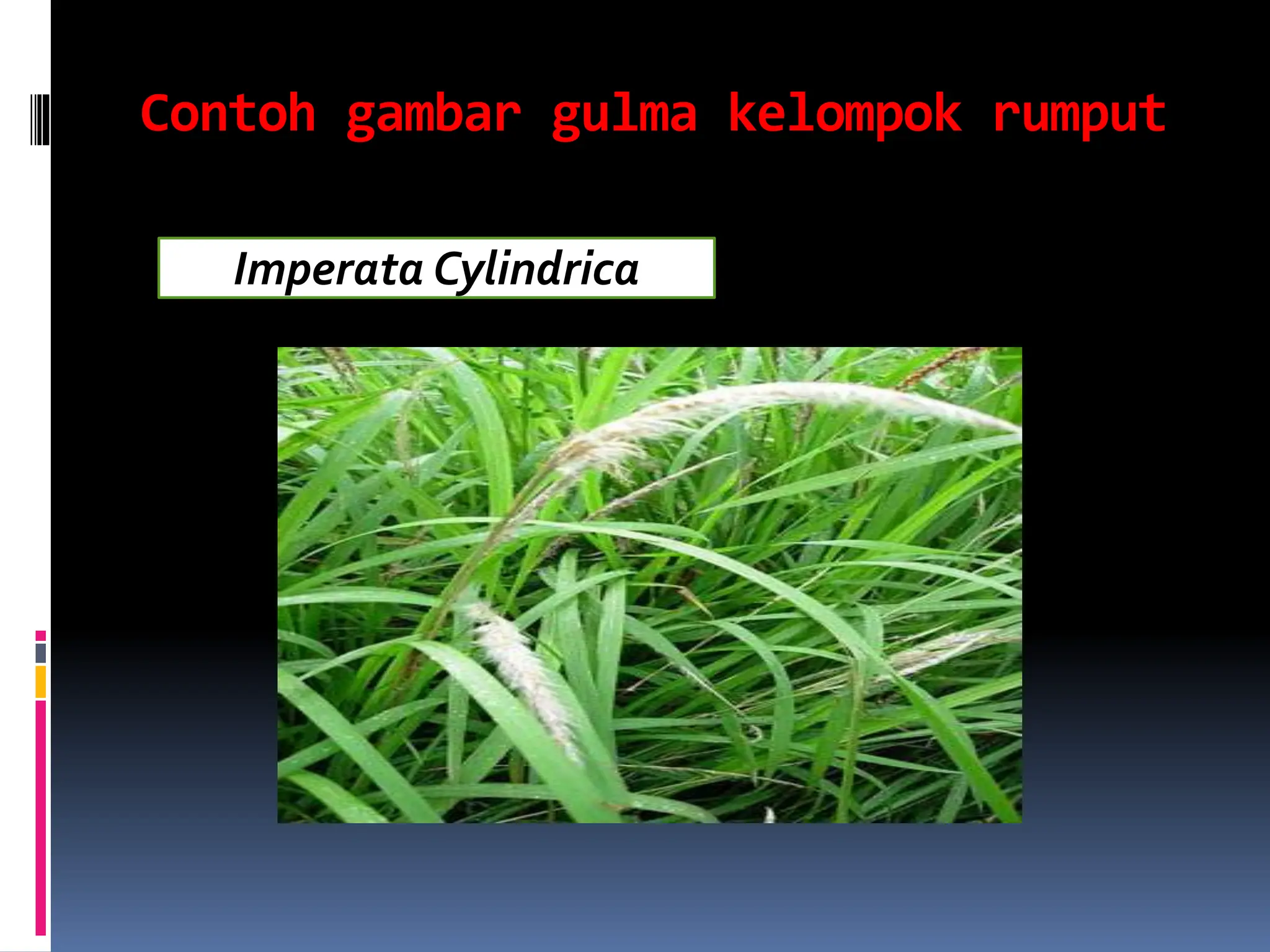 Contoh gambar gulma kelompok rumput

Imperata Cylindrica